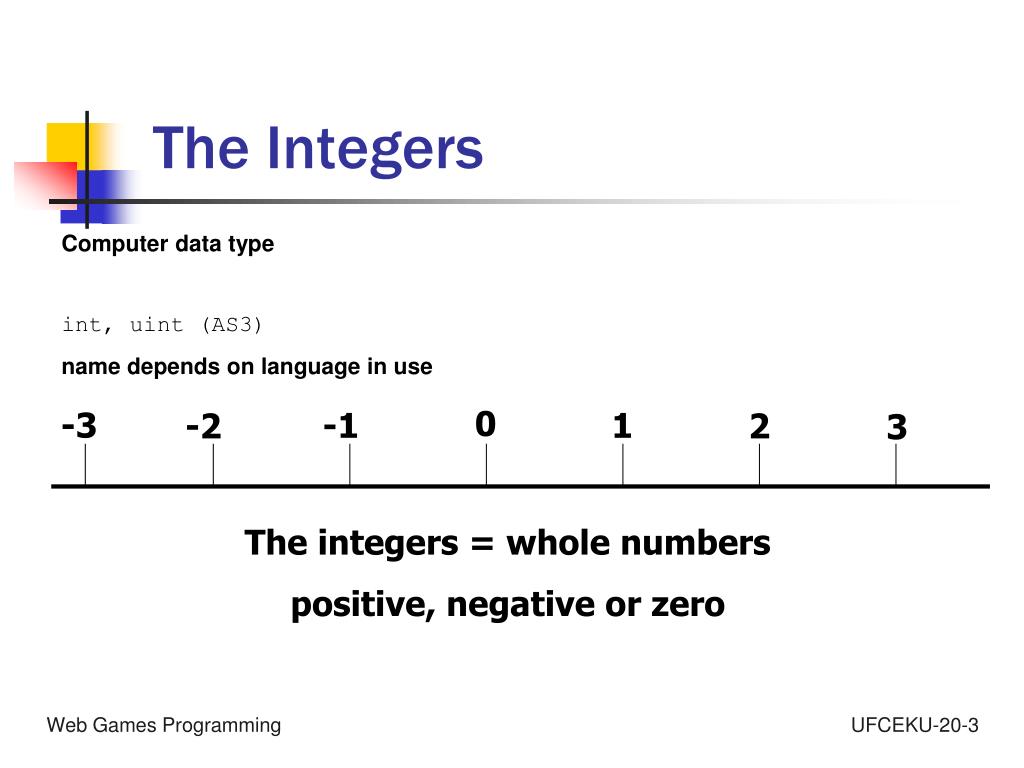 The Integers

Computer data type

int, uint (AS3)

name depends on language in use

-3 -2 -1 0 1 2 3

The integers = whole numbers

positive, negative or zero

Web Games Programming

UFCEKU-20-3